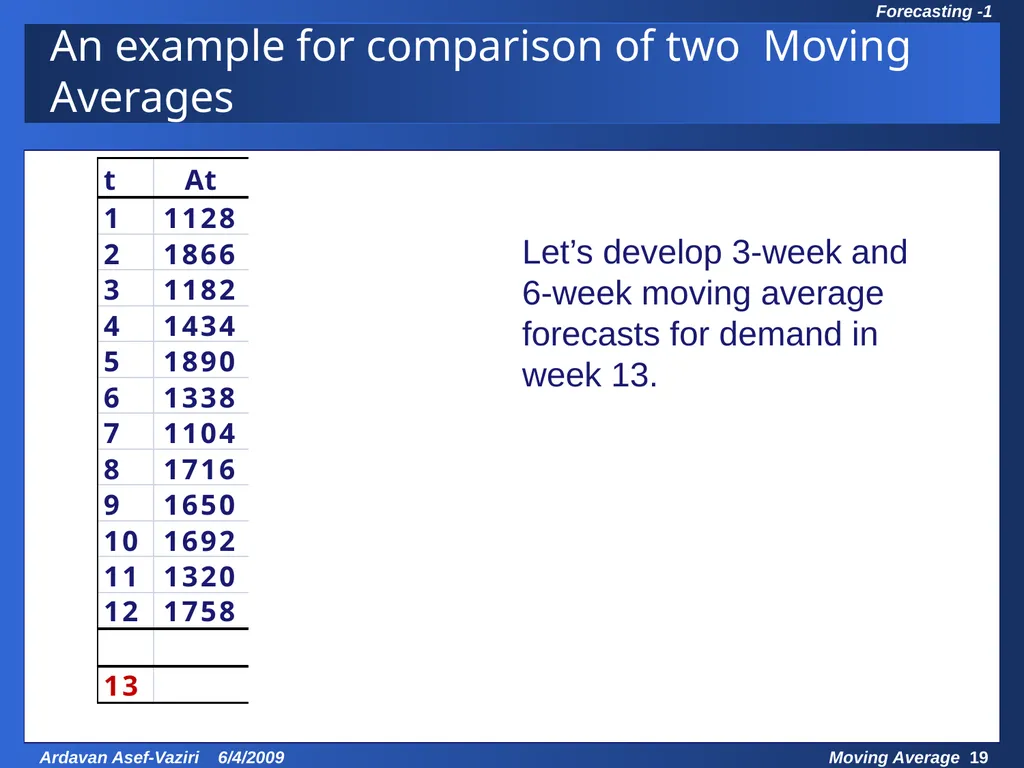 Forecasting -1

An example for comparison of two Moving Averages

| t | At |
|---|---|
| 1 | 1128 |
| 2 | 1866 |
| 3 | 1182 |
| 4 | 1434 |
| 5 | 1890 |
| 6 | 1338 |
| 7 | 1104 |
| 8 | 1716 |
| 9 | 1650 |
| 10 | 1692 |
| 11 | 1320 |
| 12 | 1758 |
| | |
| 13 | |

Let’s develop 3-week and 6-week moving average forecasts for demand in week 13.

Ardavan Asef-Vaziri 6/4/2009

Moving Average 19